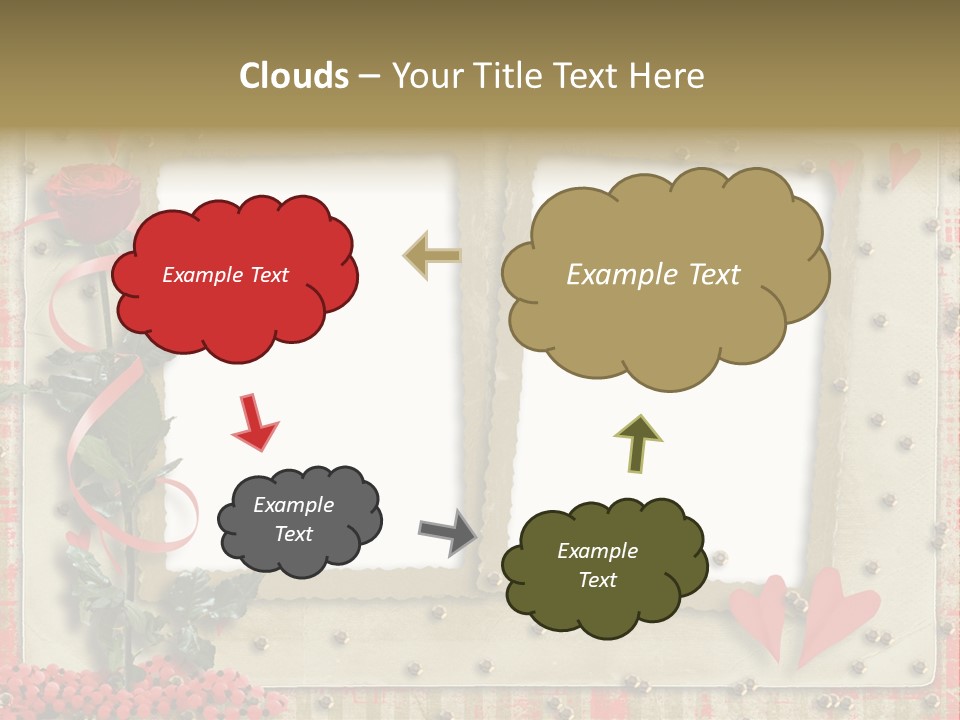 Clouds – Your Title Text Here

Example Text

Example Text

Example Text

Example Text